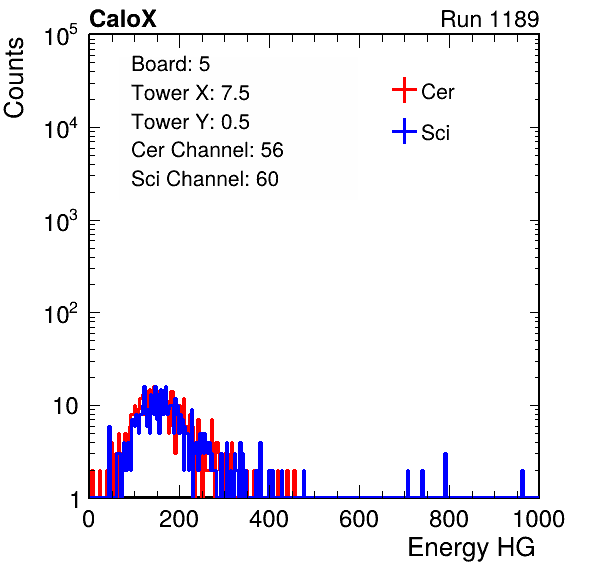 CaloX

Run 1189

Counts

$10^5$

$10^4$

$10^3$

$10^2$

10

1

Board: 5
Tower X: 7.5
Tower Y: 0.5
Cer Channel: 56
Sci Channel: 60

Cer

Sci

0

200

400

600

800

1000

Energy HG